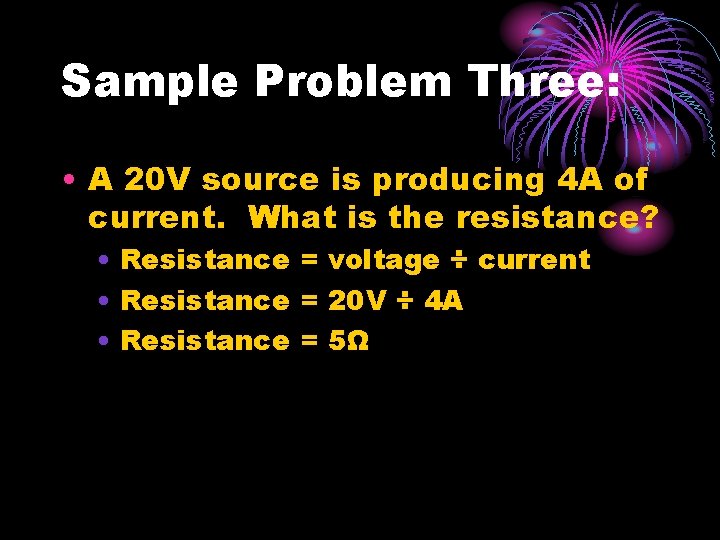 Sample Problem Three:

• A 20V source is producing 4A of current. What is the resistance?
  • Resistance = voltage ÷ current
  • Resistance = 20V ÷ 4A
  • Resistance = 5Ω